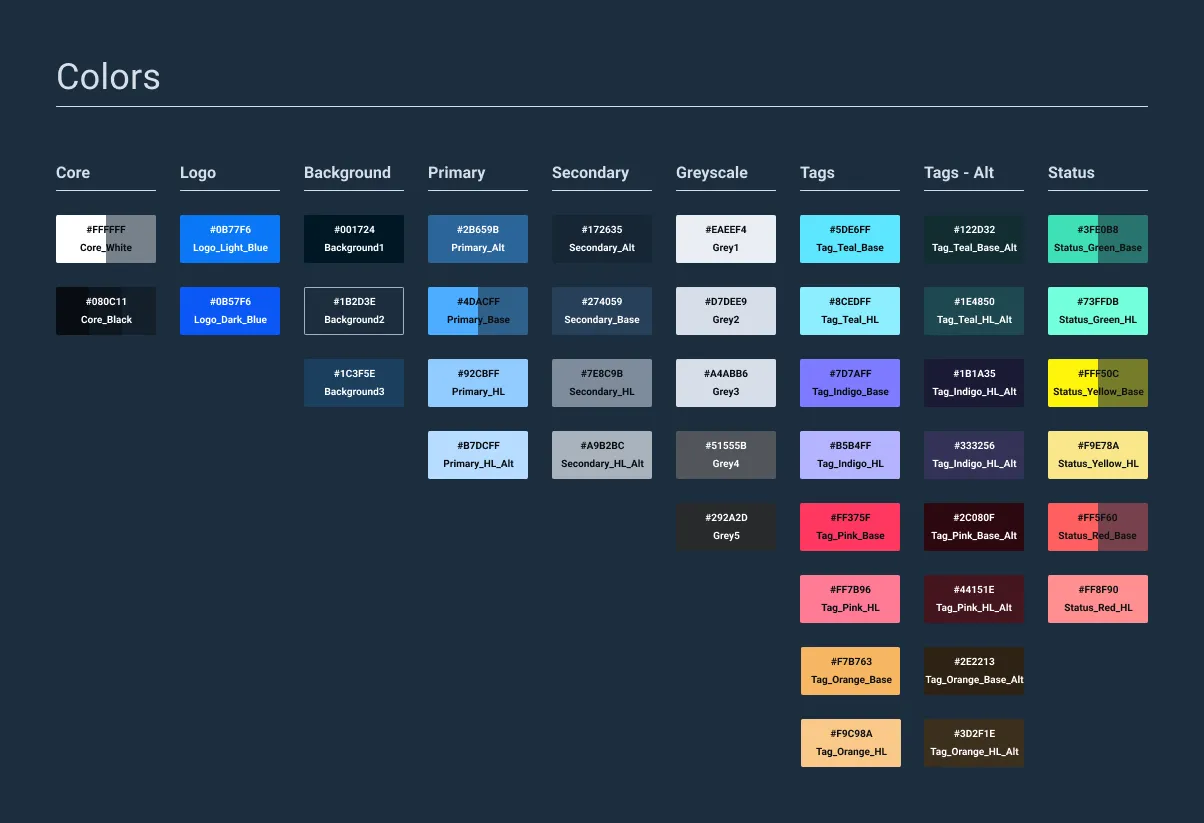 Colors

Core

#FFFFFF
Core_White

#080C11
Core_Black

Logo

#0B77F6
Logo_Light_Blue

#0B57F6
Logo_Dark_Blue

Background

#001724
Background1

#1B2D3E
Background2

#1C3F5E
Background3

Primary

#2B659B
Primary_Alt

#4DACFF
Primary_Base

#92CBFF
Primary_HL

#B7DCFF
Primary_HL_Alt

Secondary

#172635
Secondary_Alt

#274059
Secondary_Base

#7E8C9B
Secondary_HL

#A9B2BC
Secondary_HL_Alt

Greyscale

#EAEEF4
Grey1

#D7DEE9
Grey2

#A4ABB6
Grey3

#51555B
Grey4

#292A2D
Grey5

Tags

#5DE6FF
Tag_Teal_Base

#8CEDFF
Tag_Teal_HL

#7D7AFF
Tag_Indigo_Base

#B5B4FF
Tag_Indigo_HL

#FF375F
Tag_Pink_Base

#FF7B96
Tag_Pink_HL

#F7B763
Tag_Orange_Base

#F9C98A
Tag_Orange_HL

Tags - Alt

#122D32
Tag_Teal_Base_Alt

#1E4850
Tag_Teal_HL_Alt

#1B1A35
Tag_Indigo_HL_Alt

#333256
Tag_Indigo_HL_Alt

#2C080F
Tag_Pink_Base_Alt

#44151E
Tag_Pink_HL_Alt

#2E2213
Tag_Orange_Base_Alt

#3D2F1E
Tag_Orange_HL_Alt

Status

#3FE0B8
Status_Green_Base

#73FFDB
Status_Green_HL

#FFF50C
Status_Yellow_Base

#F9E78A
Status_Yellow_HL

#FF5F60
Status_Red_Base

#FF8F90
Status_Red_HL